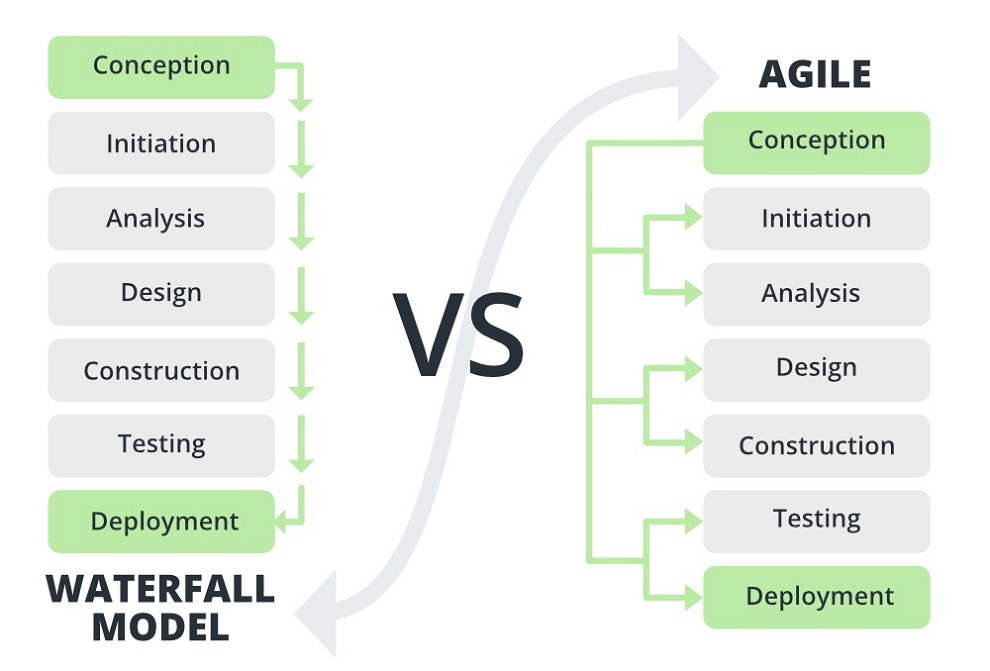 Conception
Initiation
Analysis
Design
Construction
Testing
Deployment

WATERFALL MODEL

VS

AGILE

Conception
Initiation
Analysis
Design
Construction
Testing
Deployment